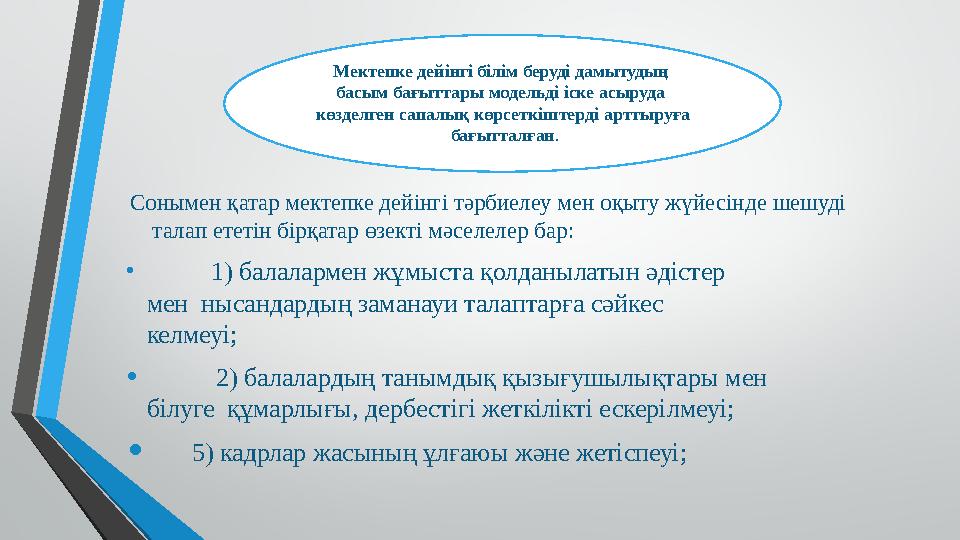 Мектепке дейінгі білім беруді дамытудың басым бағыттары модельді іске асыруда көзделген сапалық көрсеткіштерді арттыруға бағытталған.

Сонымен қатар мектепке дейінгі тәрбиелеу мен оқыту жүйесінде шешуді талап ететін бірқатар өзекті мәселелер бар:

• 1) балалармен жұмыста қолданылатын әдістер мен нысандардың заманауи талаптарға сәйкес келмеуі;

• 2) балалардың танымдық қызығушылықтары мен білуге құмарлығы, дербестігі жеткілікті ескерілмеуі;

• 5) кадрлар жасының ұлғаюы және жетіспеуі;